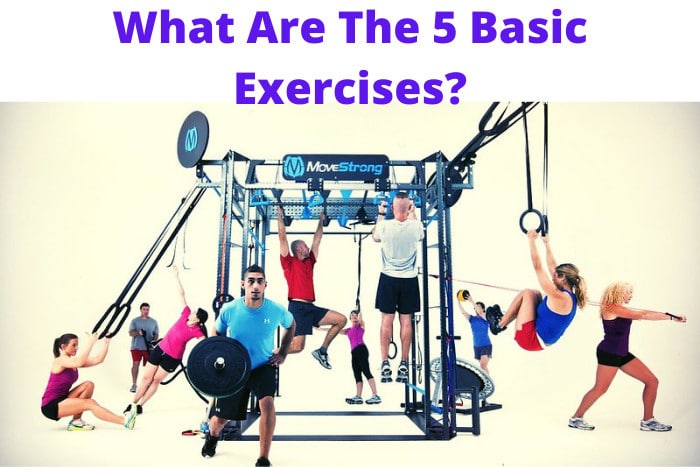 What Are The 5 Basic Exercises?

MoveStrong